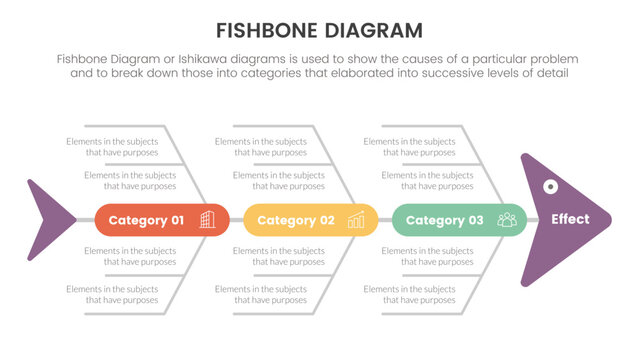 FISHBONE DIAGRAM

Fishbone Diagram or Ishikawa diagrams is used to show the causes of a particular problem and to break down those into categories that elaborated into successive levels of detail

Elements in the subjects that have purposes

Elements in the subjects that have purposes

Category 01

Elements in the subjects that have purposes

Elements in the subjects that have purposes

Elements in the subjects that have purposes

Elements in the subjects that have purposes

Category 02

Elements in the subjects that have purposes

Elements in the subjects that have purposes

Elements in the subjects that have purposes

Elements in the subjects that have purposes

Category 03

Elements in the subjects that have purposes

Elements in the subjects that have purposes

Effect